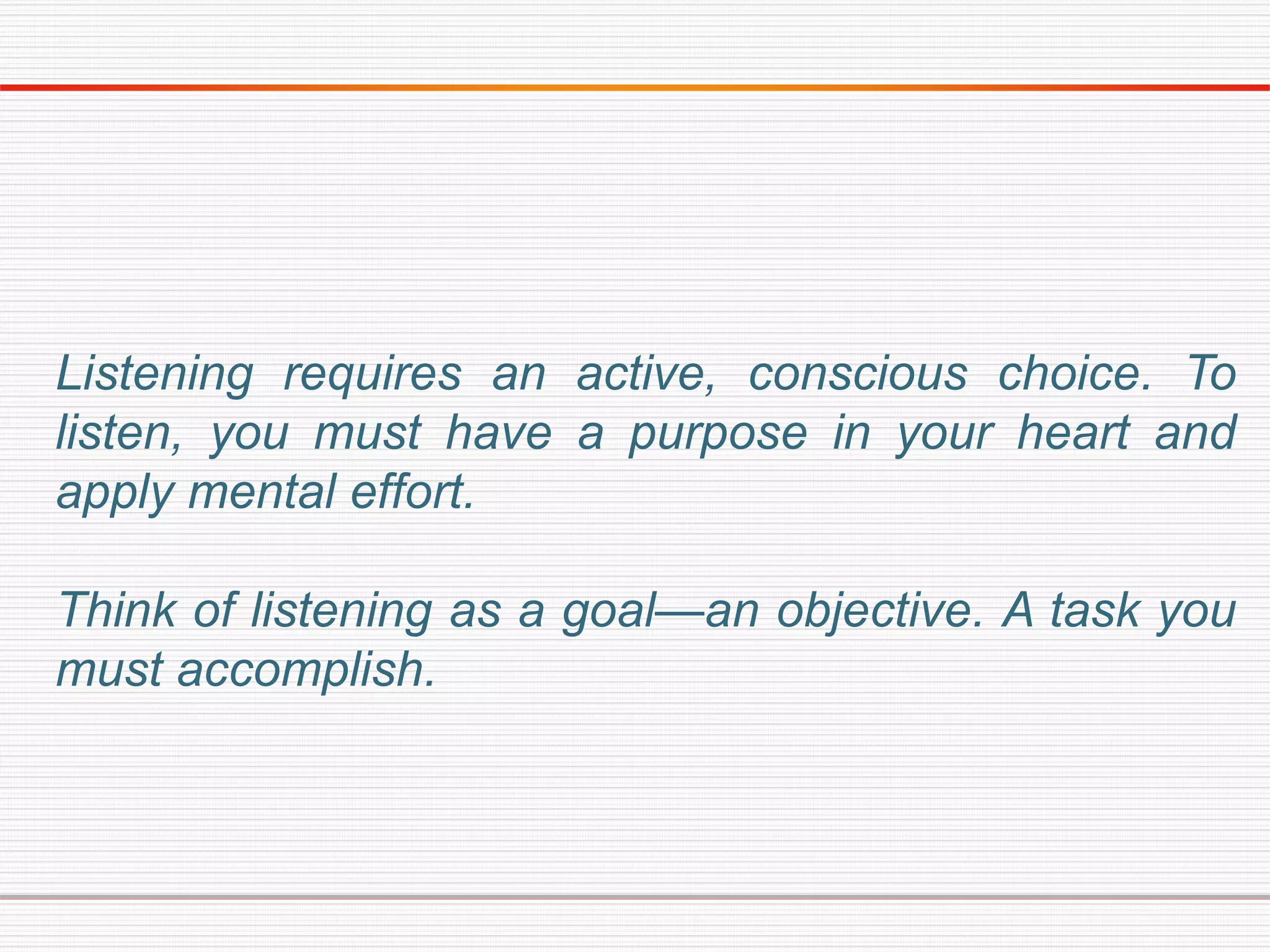 Listening requires an active, conscious choice. To listen, you must have a purpose in your heart and apply mental effort.

Think of listening as a goal—an objective. A task you must accomplish.